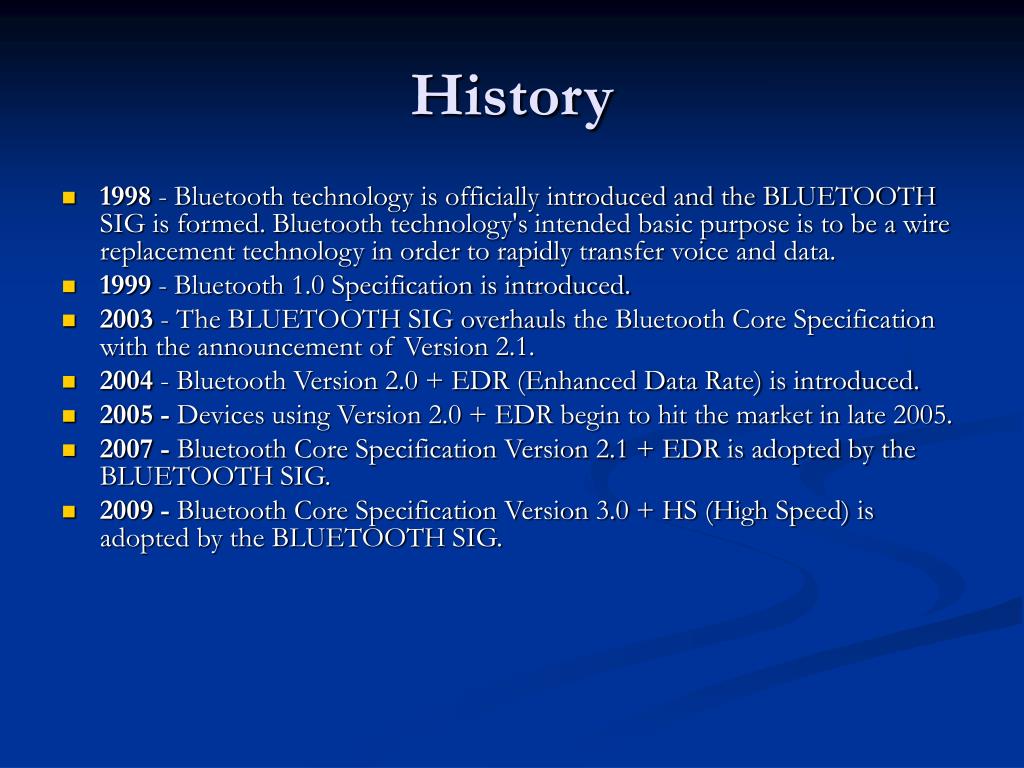 History

1998 - Bluetooth technology is officially introduced and the BLUETOOTH SIG is formed. Bluetooth technology's intended basic purpose is to be a wire replacement technology in order to rapidly transfer voice and data.

1999 - Bluetooth 1.0 Specification is introduced.

2003 - The BLUETOOTH SIG overhauls the Bluetooth Core Specification with the announcement of Version 2.1.

2004 - Bluetooth Version 2.0 + EDR (Enhanced Data Rate) is introduced.

2005 - Devices using Version 2.0 + EDR begin to hit the market in late 2005.

2007 - Bluetooth Core Specification Version 2.1 + EDR is adopted by the BLUETOOTH SIG.

2009 - Bluetooth Core Specification Version 3.0 + HS (High Speed) is adopted by the BLUETOOTH SIG.